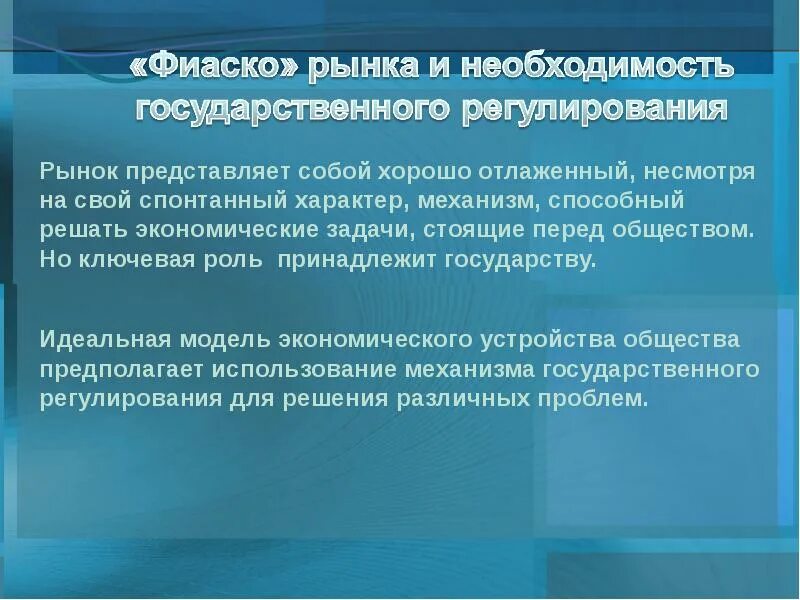 «Фиаско» рынка и необходимость государственного регулирования

Рынок представляет собой хорошо отлаженный, несмотря на свой спонтанный характер, механизм, способный решать экономические задачи, стоящие перед обществом. Но ключевая роль  принадлежит государству.

Идеальная модель экономического устройства общества предполагает использование механизма государственного регулирования для решения различных проблем.